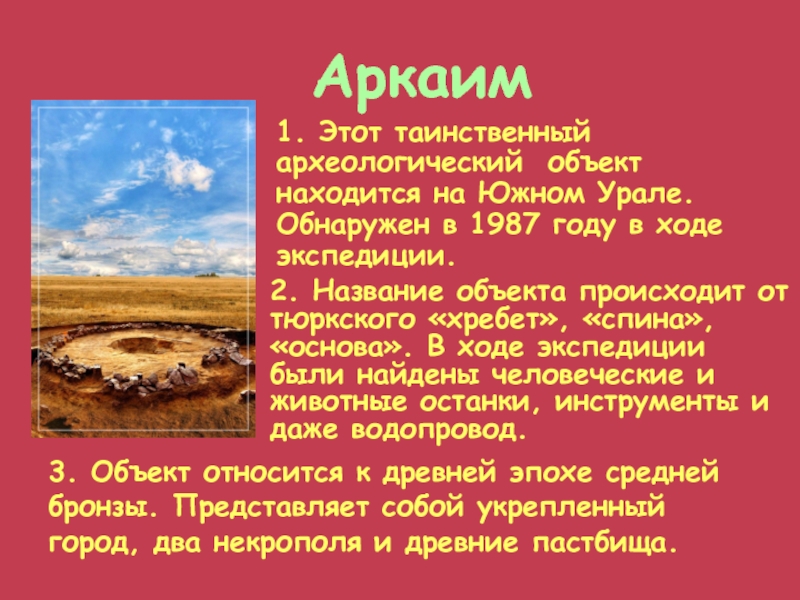 Аркаим

1. Этот таинственный археологический объект находится на Южном Урале. Обнаружен в 1987 году в ходе экспедиции.

2. Название объекта происходит от тюркского «хребет», «спина», «основа». В ходе экспедиции были найдены человеческие и животные останки, инструменты и даже водопровод.

3. Объект относится к древней эпохе средней бронзы. Представляет собой укрепленный город, два некрополя и древние пастбища.